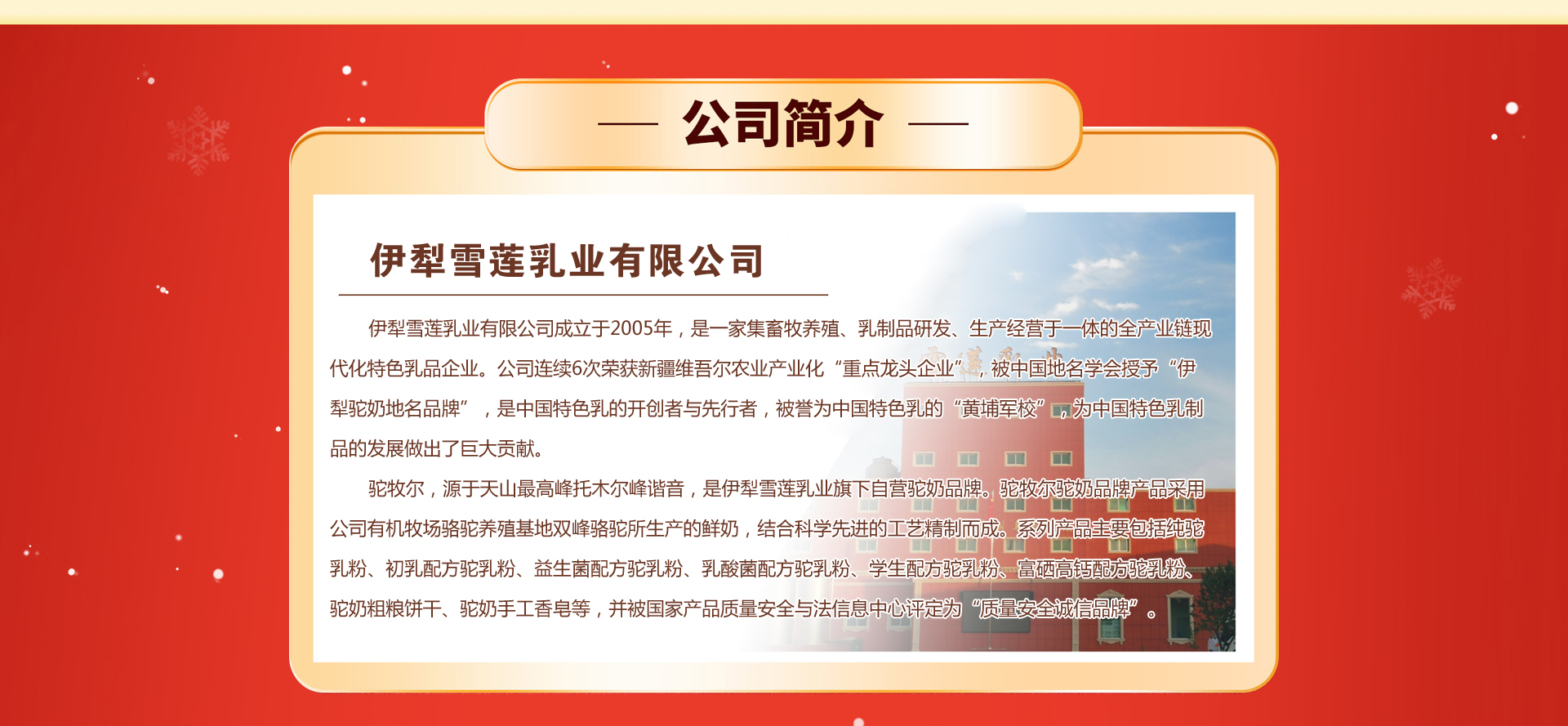 — 公司简介 —

伊犁雪莲乳业有限公司

伊犁雪莲乳业有限公司成立于2005年，是一家集畜牧养殖、乳制品研发、生产经营于一体的全产业链现代化特色乳品企业。公司连续6次荣获新疆维吾尔农业产业化“重点龙头企业”，被中国地名学会授予“伊犁驼奶地名品牌”，是中国特色乳的开创者与先行者，被誉为中国特色乳的“黄埔军校”，为中国特色乳制品的发展做出了巨大贡献。

驼牧尔，源于天山最高峰托木尔峰谐音，是伊犁雪莲乳业旗下自营驼奶品牌。驼牧尔驼奶品牌产品采用公司有机牧场骆驼养殖基地双峰骆驼所生产的鲜奶，结合科学先进的工艺精制而成。系列产品主要包括纯驼乳粉、初乳配方驼乳粉、益生菌配方驼乳粉、乳酸菌配方驼乳粉、学生配方驼乳粉、富硒高钙配方驼乳粉、驼奶粗粮饼干、驼奶手工香皂等，并被国家产品质量安全与法信息中心评定为“质量安全诚信品牌”。